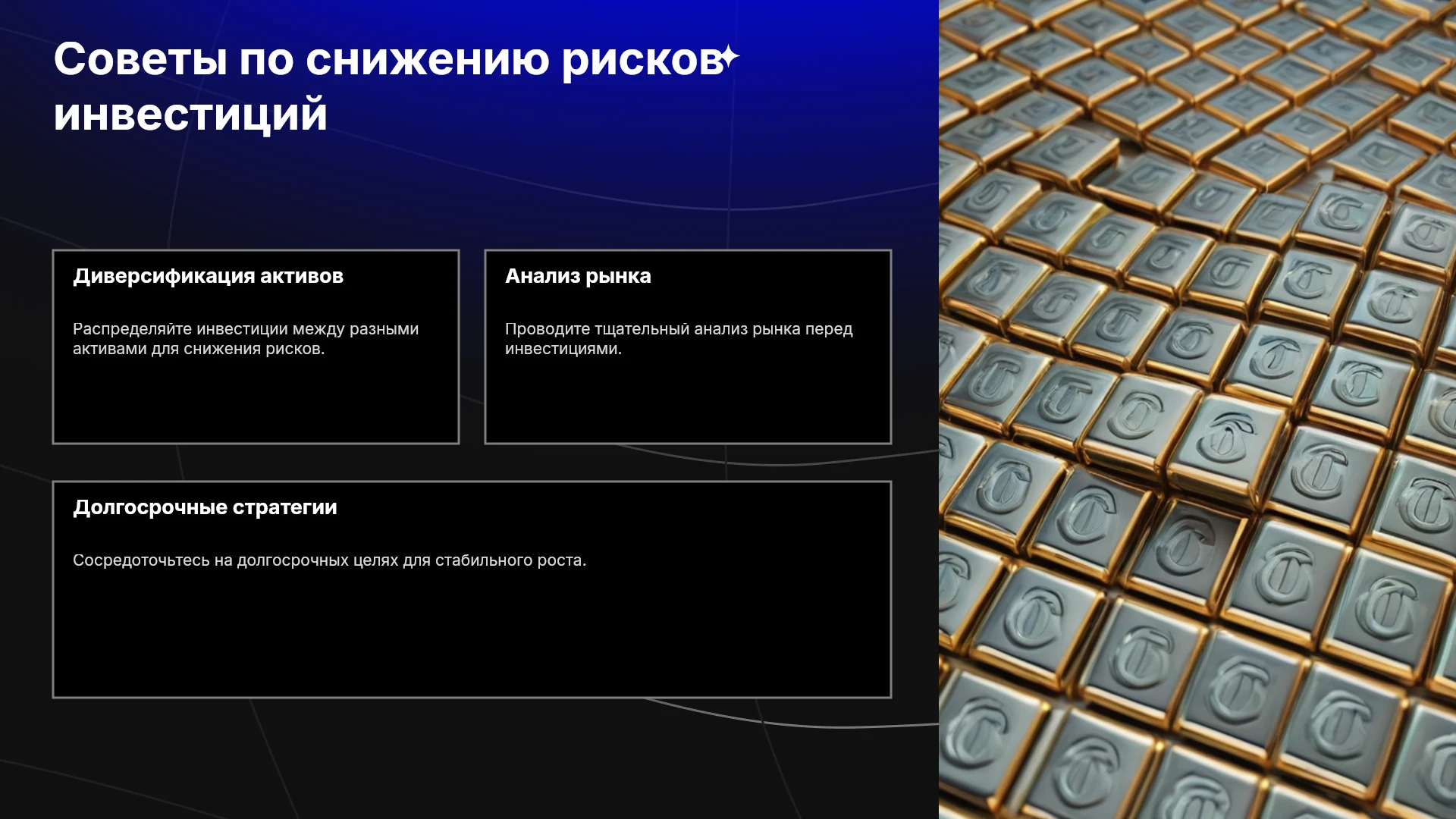 Советы по снижению рисков инвестиций

Диверсификация активов

Распределяйте инвестиции между разными активами для снижения рисков.

Анализ рынка

Проводите тщательный анализ рынка перед инвестициями.

Долгосрочные стратегии

Сосредоточьтесь на долгосрочных целях для стабильного роста.